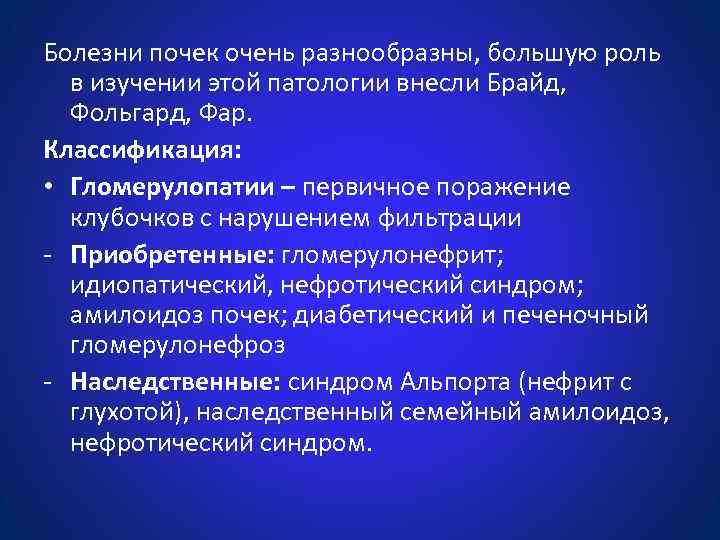 Болезни почек очень разнообразны, большую роль в изучении этой патологии внесли Брайд, Фольгард, Фар.

Классификация:

• Гломерулопатии – первичное поражение клубочков с нарушением фильтрации

- Приобретенные: гломерулонефрит; идиопатический, нефротический синдром; амилоидоз почек; диабетический и печеночный гломерулонефроз

- Наследственные: синдром Альпорта (нефрит с глухотой), наследственный семейный амилоидоз, нефротический синдром.